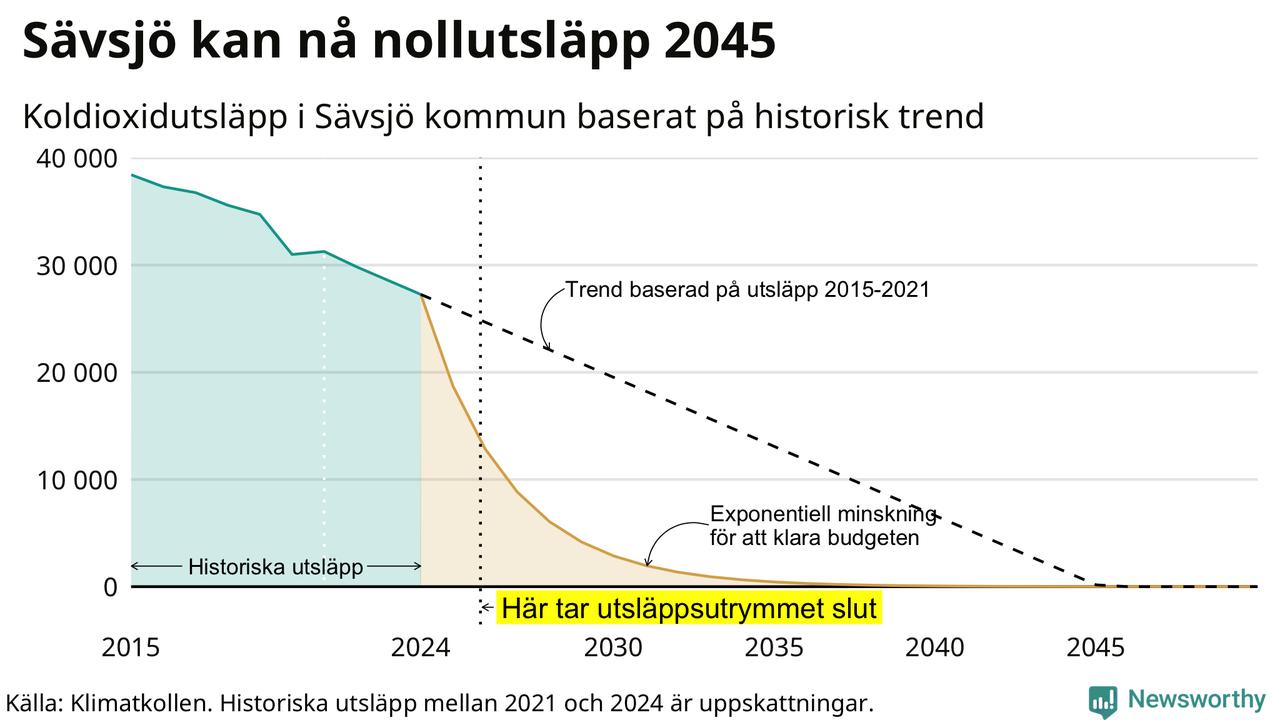 Sävsjö kan nå nollutsläpp 2045

Koldioxidutsläpp i Sävsjö kommun baserat på historisk trend

40 000
30 000
20 000
10 000
0

Trend baserad på utsläpp 2015-2021

Exponentiell minskning för att klara budgeten

Historiska utsläpp

Här tar utsläppsutrymmet slut

2015
2024
2030
2035
2040
2045

Källa: Klimatkollen. Historiska utsläpp mellan 2021 och 2024 är uppskattningar.

Newsworthy